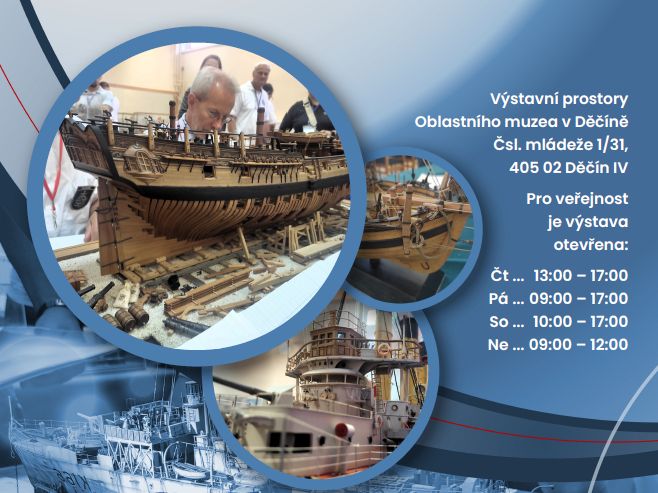 Výstavní prostory
Oblastního muzea v Děčíně
Čsl. mládeže 1/31,
405 02 Děčín IV

Pro veřejnost
je výstava
otevřena:

Čt ... 13:00 – 17:00
Pá ... 09:00 – 17:00
So ... 10:00 – 17:00
Ne ... 09:00 – 12:00